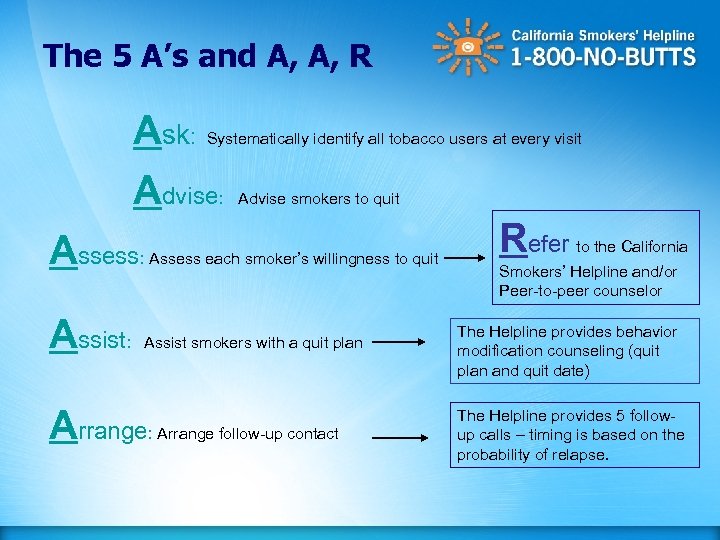 The 5 A's and A, A, R

California Smokers' Helpline
1-800-NO-BUTTS

Ask: Systematically identify all tobacco users at every visit

Advise: Advise smokers to quit

Assess: Assess each smoker's willingness to quit

Refer to the California Smokers' Helpline and/or Peer-to-peer counselor

Assist: Assist smokers with a quit plan

The Helpline provides behavior modification counseling (quit plan and quit date)

Arrange: Arrange follow-up contact

The Helpline provides 5 follow-up calls – timing is based on the probability of relapse.